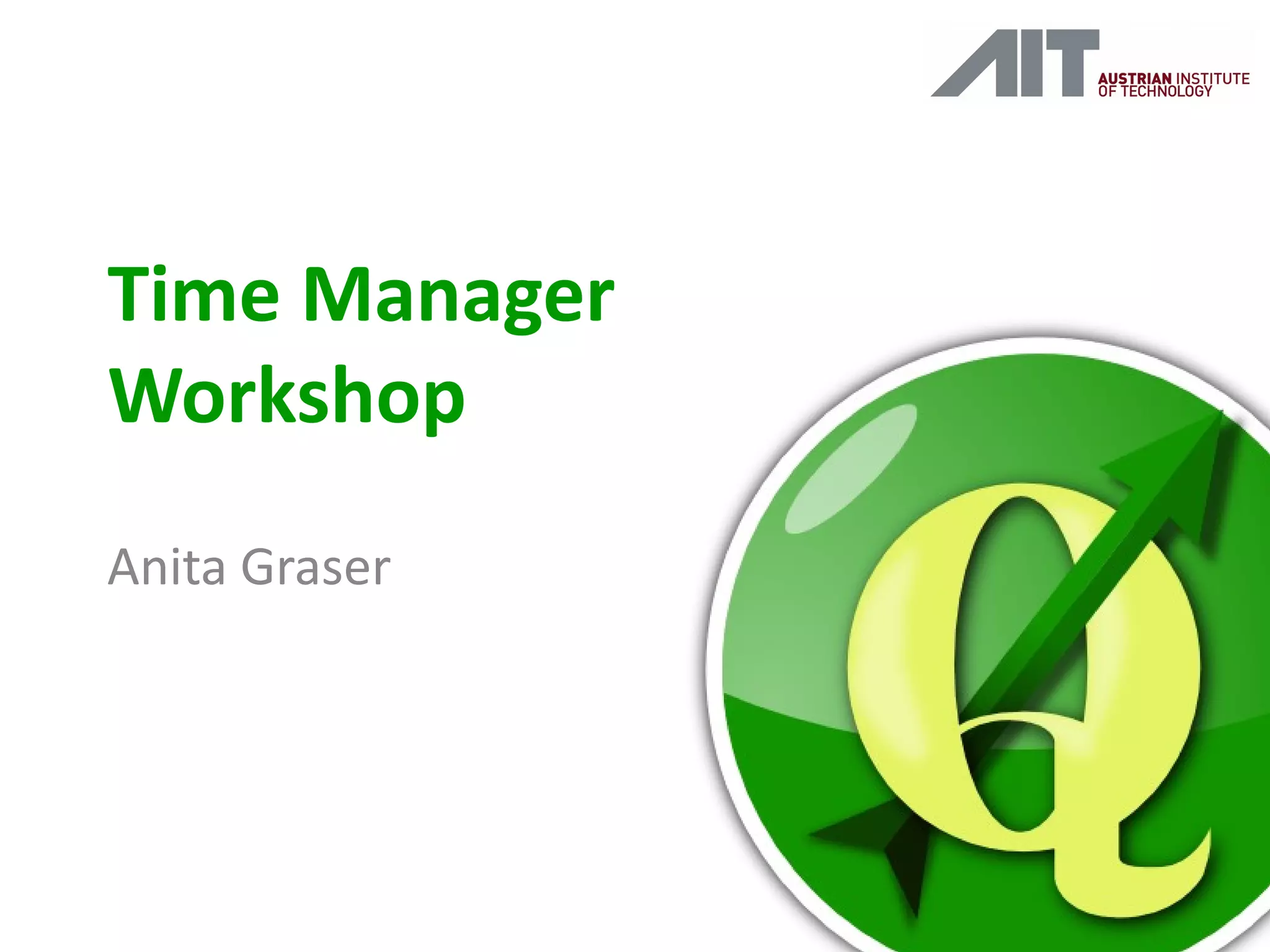 AIT AUSTRIAN INSTITUTE OF TECHNOLOGY

Time Manager Workshop

Anita Graser

Q